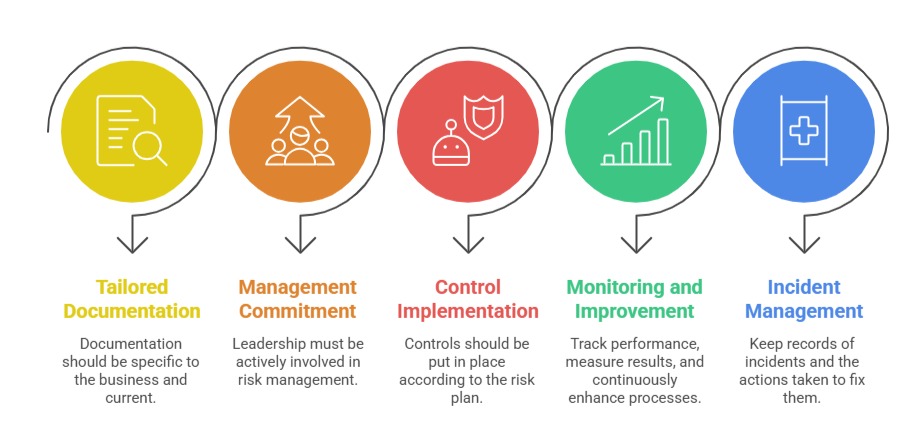 Tailored Documentation

Documentation should be specific to the business and current.

Management Commitment

Leadership must be actively involved in risk management.

Control Implementation

Controls should be put in place according to the risk plan.

Monitoring and Improvement

Track performance, measure results, and continuously enhance processes.

Incident Management

Keep records of incidents and the actions taken to fix them.